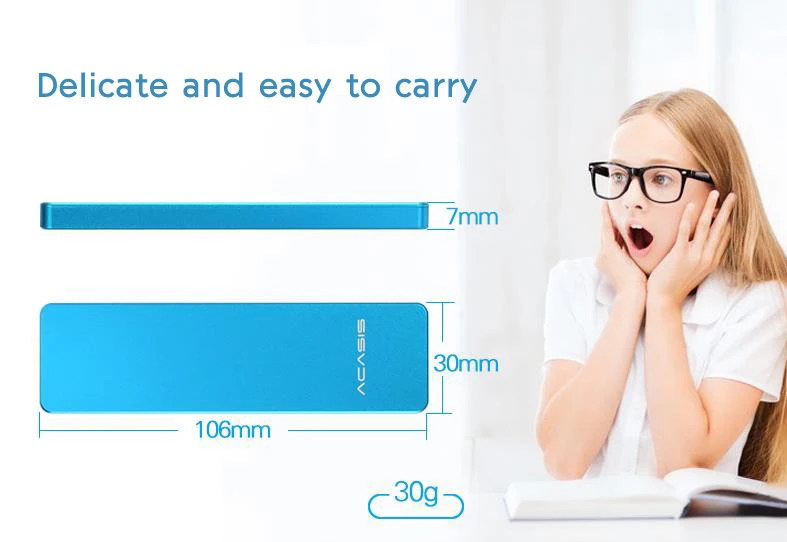 Delicate and easy to carry

7mm

ACASIS

30mm

106mm

30g